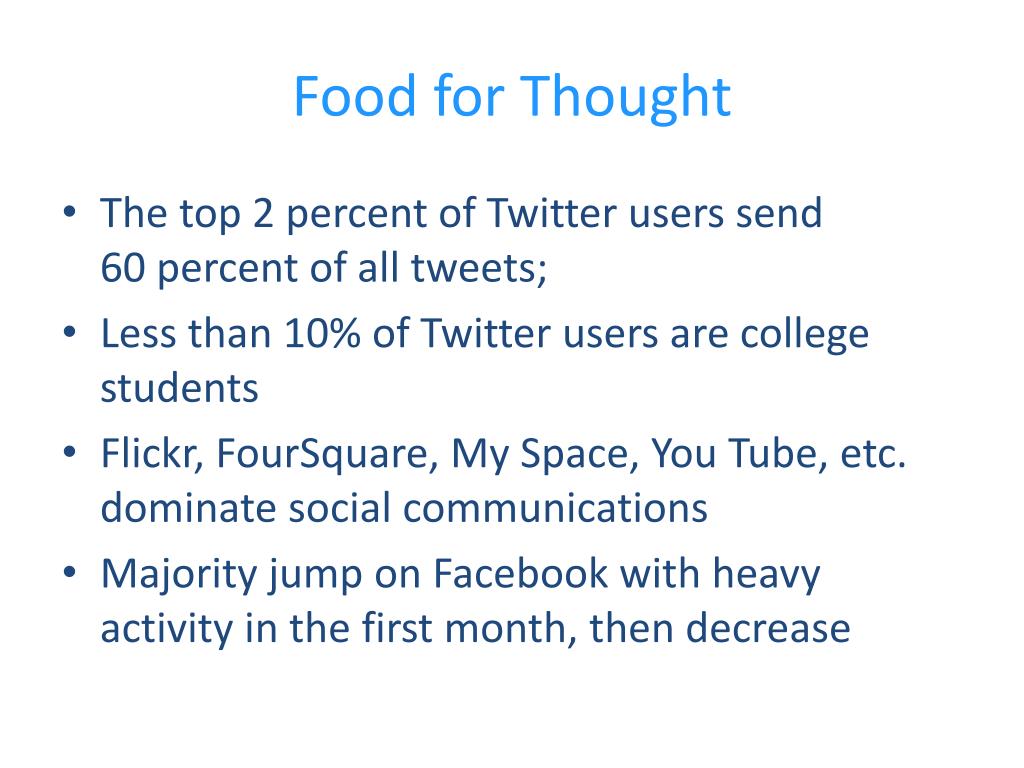 Food for Thought

• The top 2 percent of Twitter users send 60 percent of all tweets;
• Less than 10% of Twitter users are college students
• Flickr, FourSquare, My Space, You Tube, etc. dominate social communications
• Majority jump on Facebook with heavy activity in the first month, then decrease